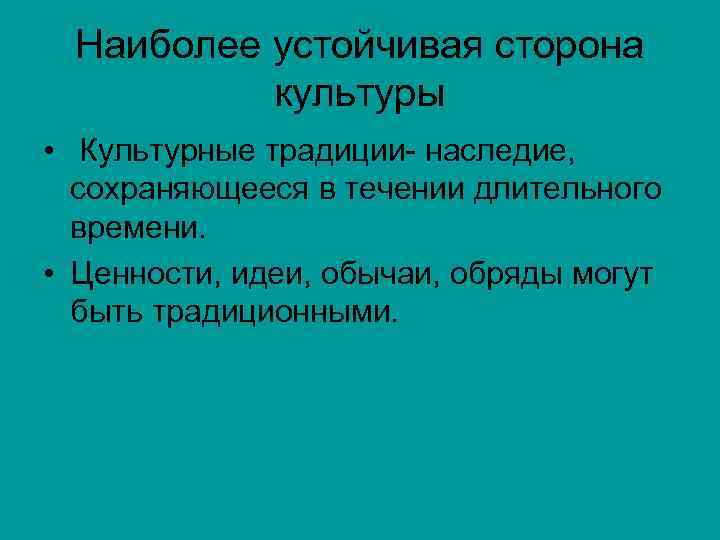 Наиболее устойчивая сторона культуры

• Культурные традиции- наследие, сохраняющееся в течении длительного времени.

• Ценности, идеи, обычаи, обряды могут быть традиционными.